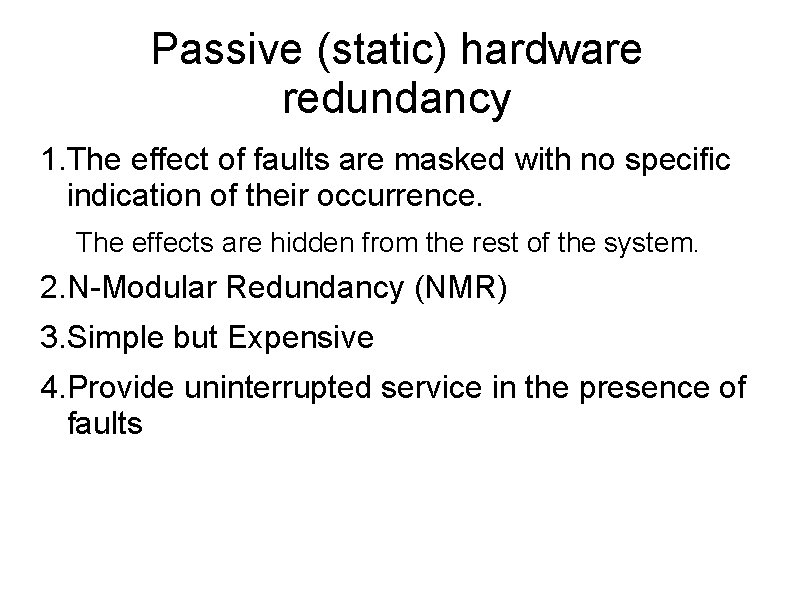 Passive (static) hardware redundancy

1.The effect of faults are masked with no specific indication of their occurrence.

The effects are hidden from the rest of the system.

2.N-Modular Redundancy (NMR)

3.Simple but Expensive

4.Provide uninterrupted service in the presence of faults